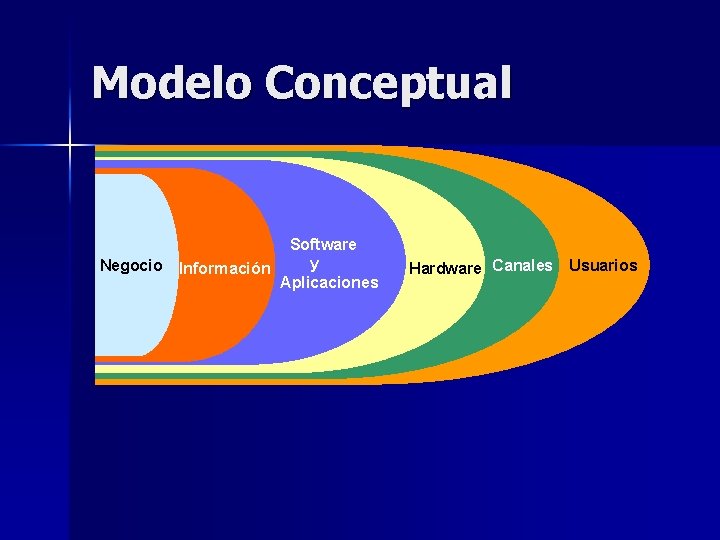 Modelo Conceptual

Negocio

Información

Software
y
Aplicaciones

Hardware

Canales

Usuarios